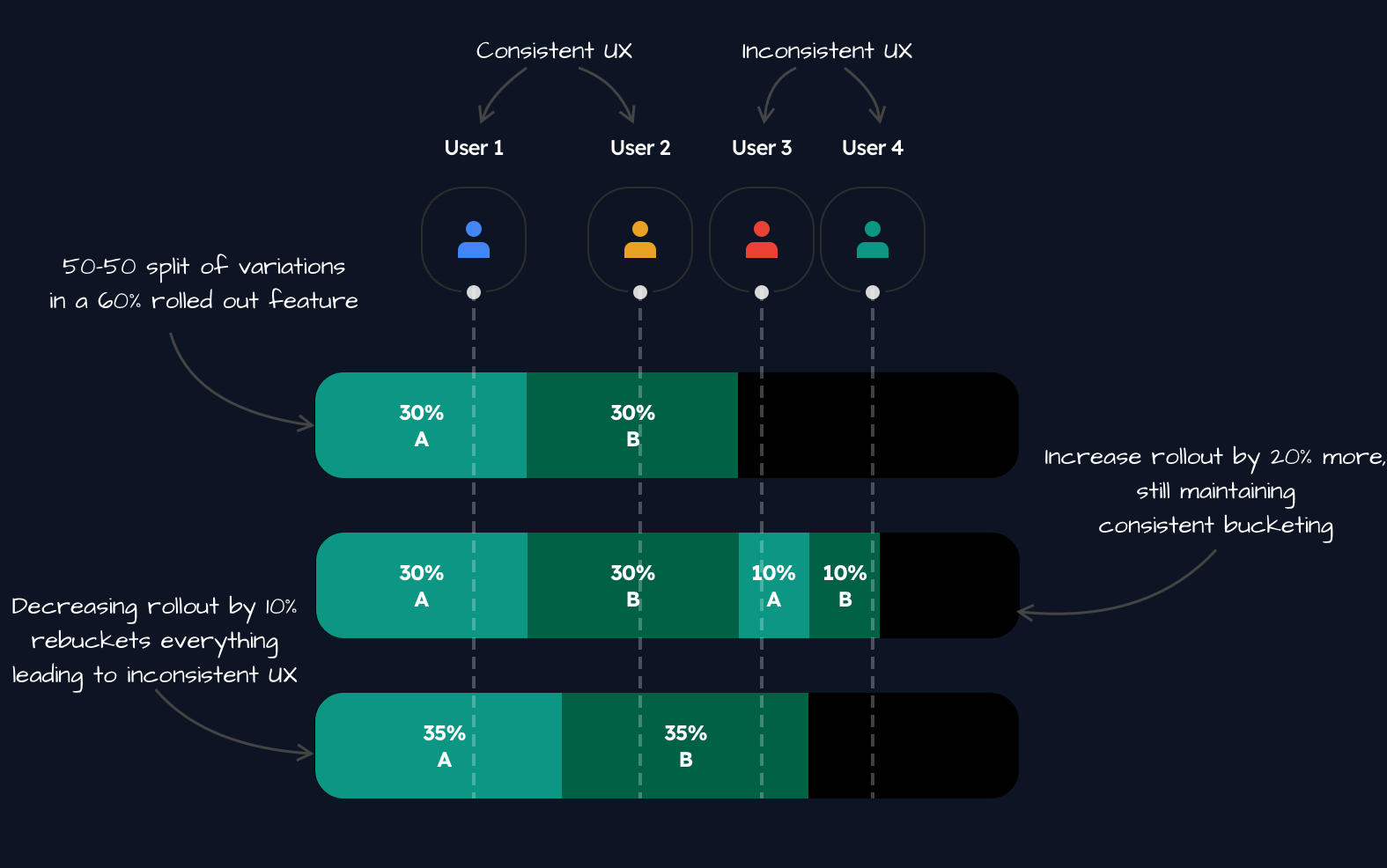 Consistent UX

Inconsistent UX

User 1

User 2

User 3

User 4

50-50 split of variations in a 60% rolled out feature

30%
A

30%
B

Increase rollout by 20% more, still maintaining consistent bucketing

30%
A

30%
B

10%
A

10%
B

Decreasing rollout by 10% rebuckets everything leading to inconsistent UX

35%
A

35%
B